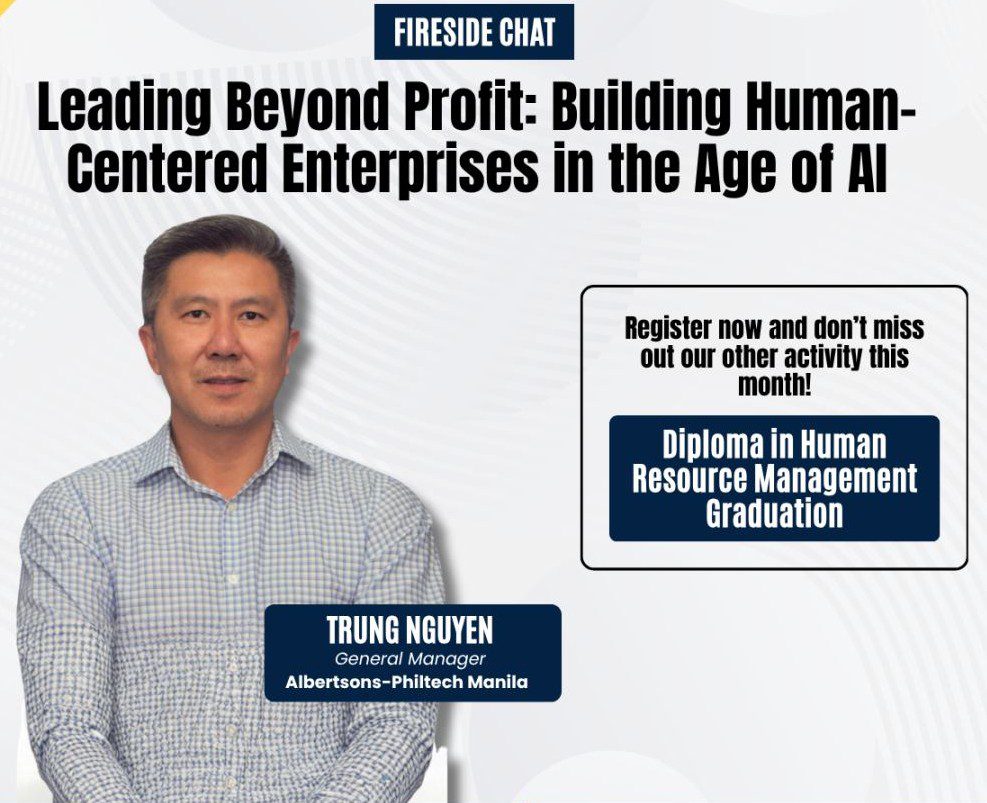 FIRESIDE CHAT

Leading Beyond Profit: Building Human-Centered Enterprises in the Age of AI

Register now and don't miss out our other activity this month!

Diploma in Human Resource Management Graduation

TRUNG NGUYEN
General Manager
Albertsons-Philtech Manila